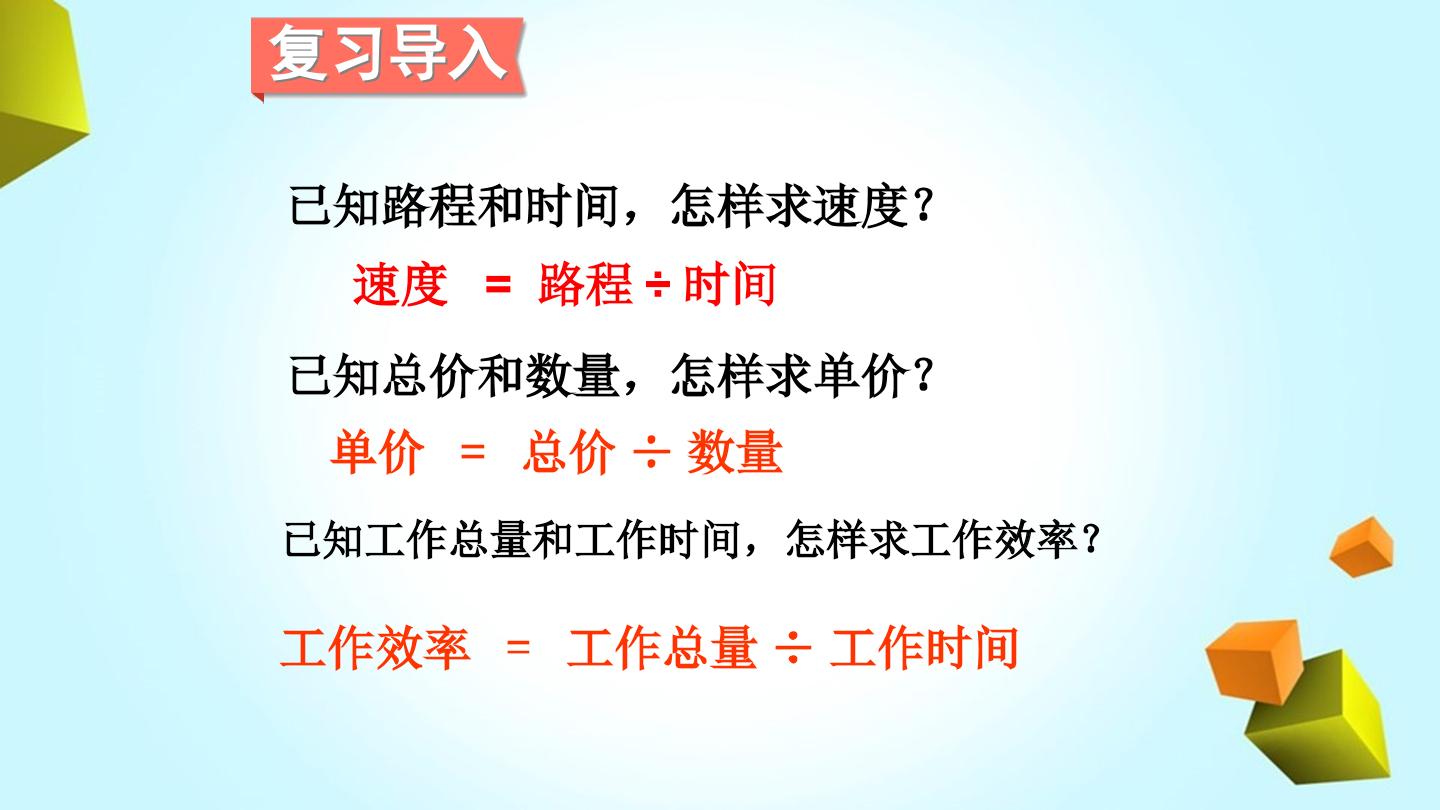 复习导入

已知路程和时间，怎样求速度？

速度 = 路程÷时间

已知总价和数量，怎样求单价？

单价 = 总价÷数量

已知工作总量和工作时间，怎样求工作效率？

工作效率 = 工作总量÷工作时间